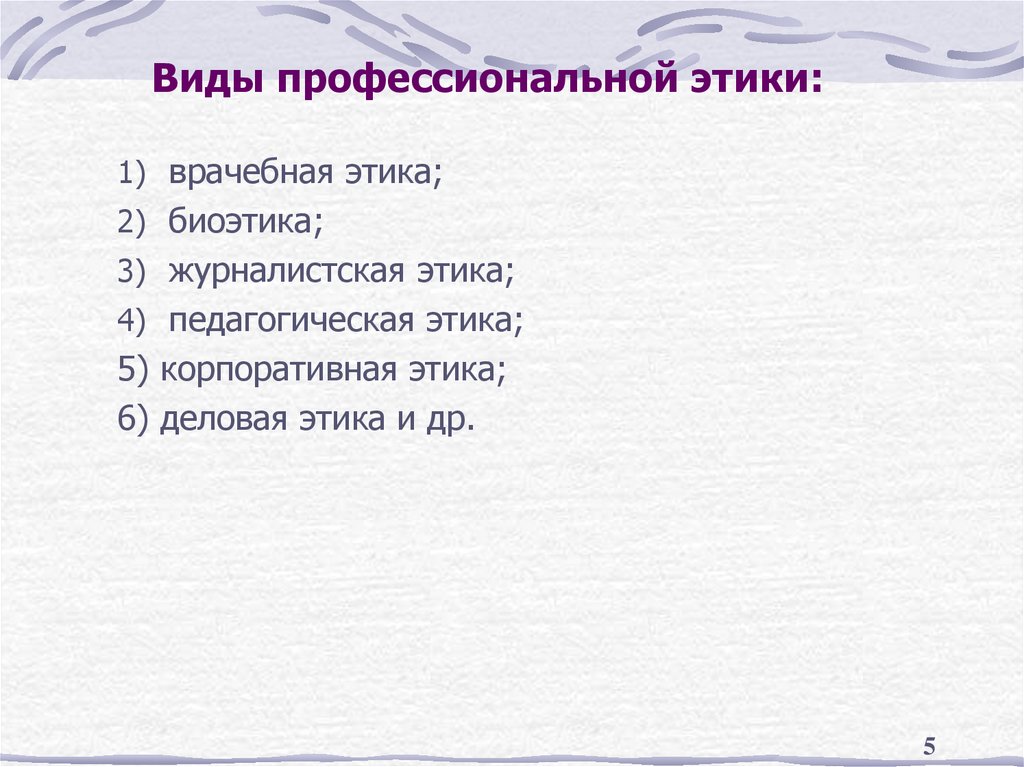 Виды профессиональной этики:

1) врачебная этика;
2) биоэтика;
3) журналистская этика;
4) педагогическая этика;
5) корпоративная этика;
6) деловая этика и др.

5